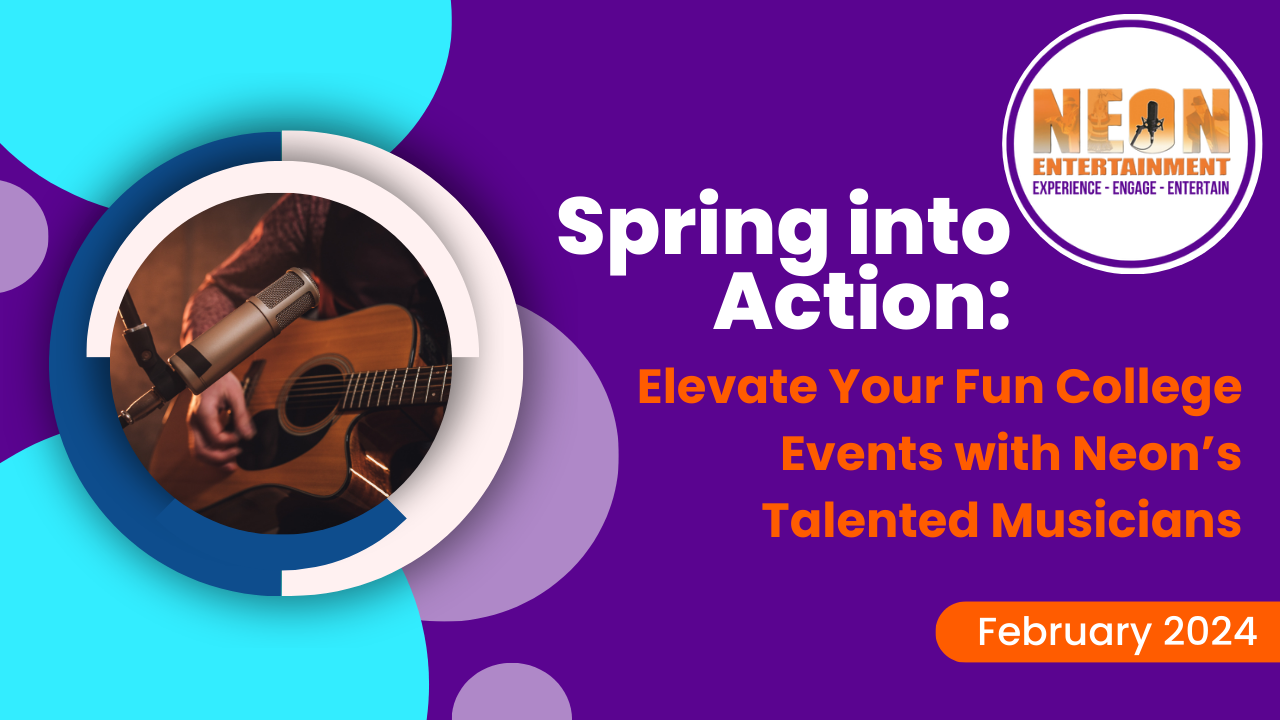 NEON
ENTERTAINMENT
EXPERIENCE - ENGAGE - ENTERTAIN

Spring into Action:

Elevate Your Fun College Events with Neon's Talented Musicians

February 2024